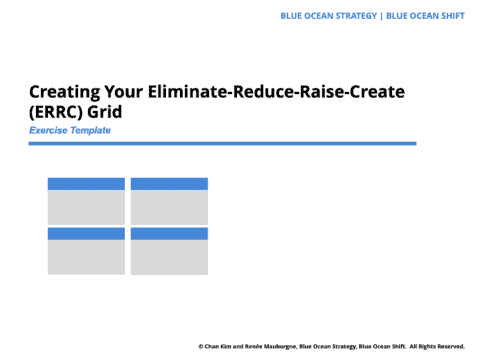 BLUE OCEAN STRATEGY | BLUE OCEAN SHIFT

Creating Your Eliminate-Reduce-Raise-Create (ERRC) Grid

Exercise Template

© Chan Kim and Renée Mauborgne, Blue Ocean Strategy, Blue Ocean Shift. All Rights Reserved.